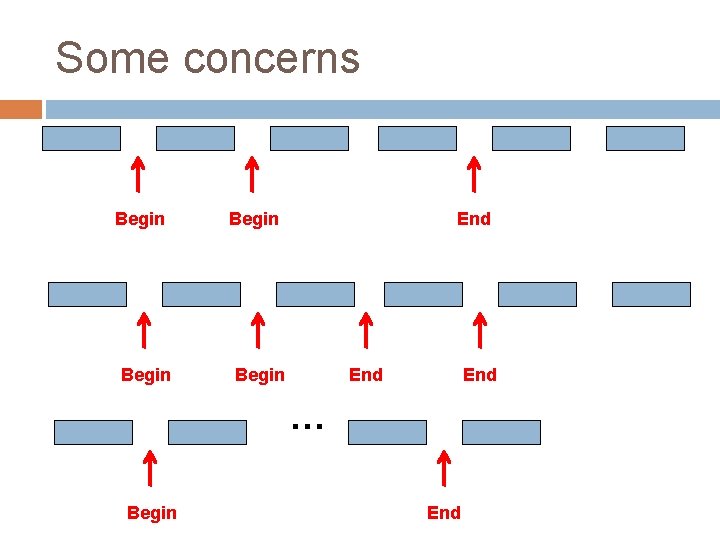 Some concerns

Begin Begin End

Begin Begin End End

…

Begin End